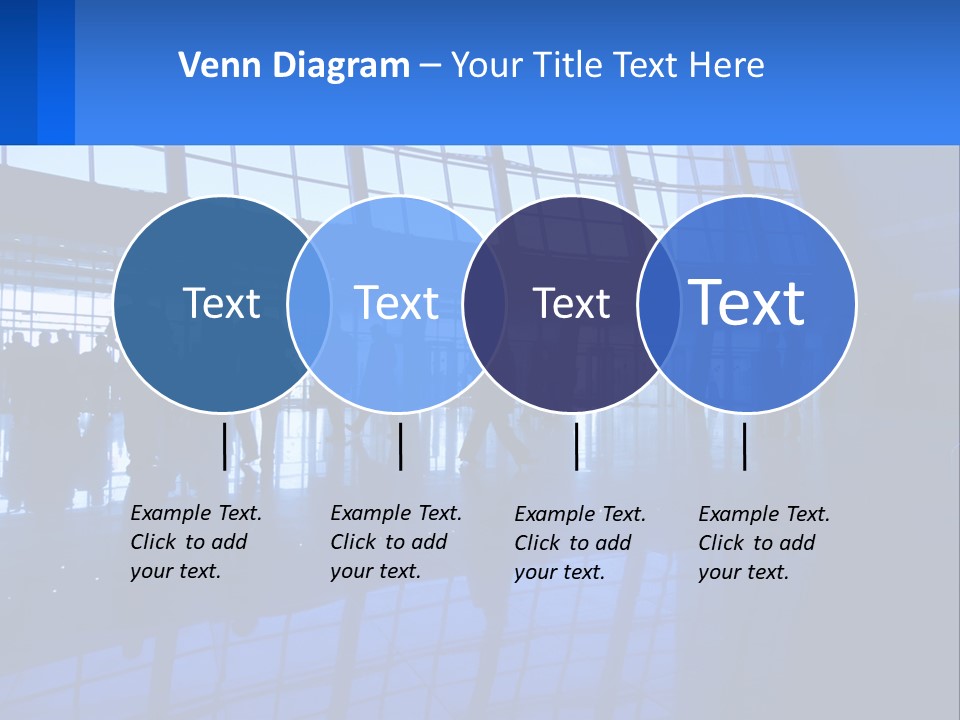 Venn Diagram – Your Title Text Here

Text

Text

Text

Text

Example Text. Click to add your text.

Example Text. Click to add your text.

Example Text. Click to add your text.

Example Text. Click to add your text.